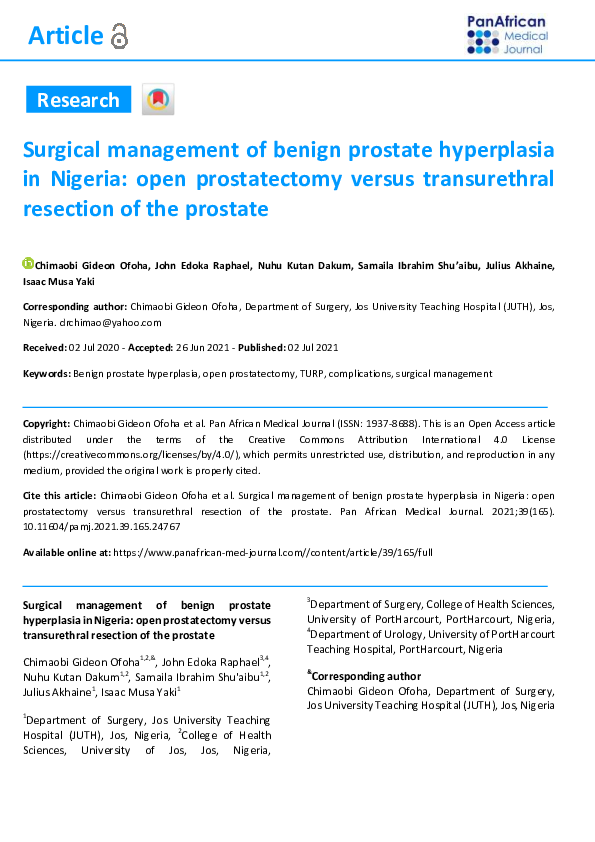 Article

PanAfrican Medical Journal

Research

Surgical management of benign prostate hyperplasia in Nigeria: open prostatectomy versus transurethral resection of the prostate

Chimaobi Gideon Ofoha, John Edoka Raphael, Nuhu Kutan Dakum, Samaila Ibrahim Shu'aibu, Julius Akhaine, Isaac Musa Yaki

Corresponding author: Chimaobi Gideon Ofoha, Department of Surgery, Jos University Teaching Hospital (JUTH), Jos, Nigeria. drchimao@yahoo.com

Received: 02 Jul 2020 - Accepted: 26 Jun 2021 - Published: 02 Jul 2021

Keywords: Benign prostate hyperplasia, open prostatectomy, TURP, complications, surgical management

Copyright: Chimaobi Gideon Ofoha et al. Pan African Medical Journal (ISSN: 1937-8688). This is an Open Access article distributed under the terms of the Creative Commons Attribution International 4.0 License (https://creativecommons.org/licenses/by/4.0/), which permits unrestricted use, distribution, and reproduction in any medium, provided the original work is properly cited.

Cite this article: Chimaobi Gideon Ofoha et al. Surgical management of benign prostate hyperplasia in Nigeria: open prostatectomy versus transurethral resection of the prostate. Pan African Medical Journal. 2021;39(165). 10.11604/pamj.2021.39.165.24767

Available online at: https://www.panafrican-med-journal.com//content/article/39/165/full

Surgical management of benign prostate hyperplasia in Nigeria: open prostatectomy versus transurethral resection of the prostate

Chimaobi Gideon Ofoha$^{1,2,\&}$, John Edoka Raphael$^{3,4}$, Nuhu Kutan Dakum$^{1,2}$, Samaila Ibrahim Shu'aibu$^{1,2}$, Julius Akhaine$^{1}$, Isaac Musa Yaki$^{1}$

$^{1}$Department of Surgery, Jos University Teaching Hospital (JUTH), Jos, Nigeria, $^{2}$College of Health Sciences, University of Jos, Jos, Nigeria, $^{3}$Department of Surgery, College of Health Sciences, University of PortHarcourt, PortHarcourt, Nigeria, $^{4}$Department of Urology, University of PortHarcourt Teaching Hospital, PortHarcourt, Nigeria

$^{\&}$Corresponding author
Chimaobi Gideon Ofoha, Department of Surgery, Jos University Teaching Hospital (JUTH), Jos, Nigeria